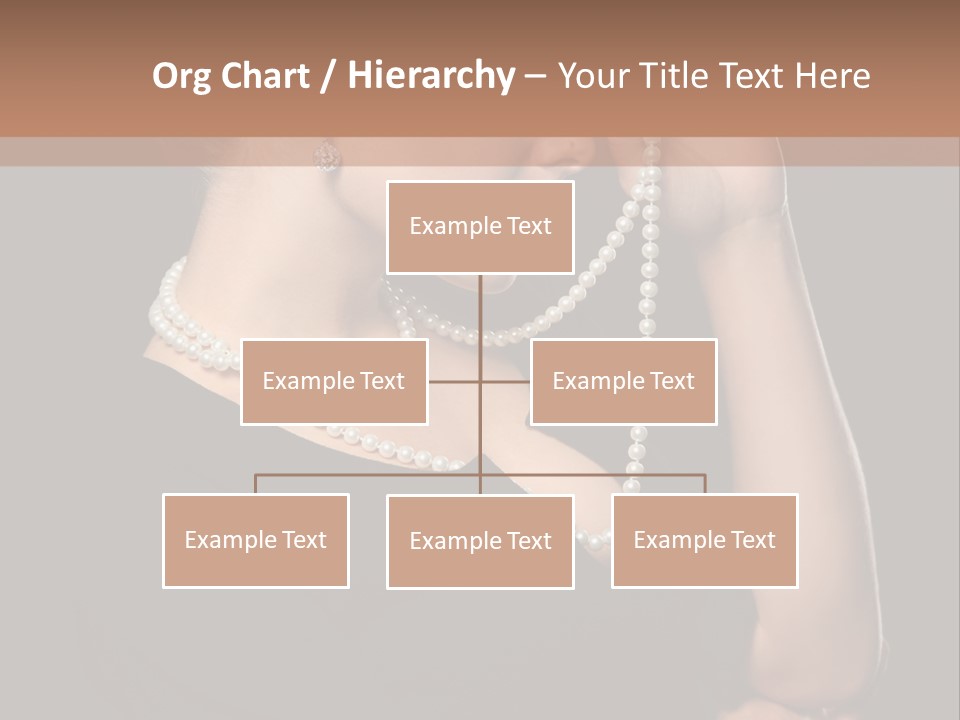 Org Chart / Hierarchy – Your Title Text Here

Example Text

Example Text

Example Text

Example Text

Example Text

Example Text